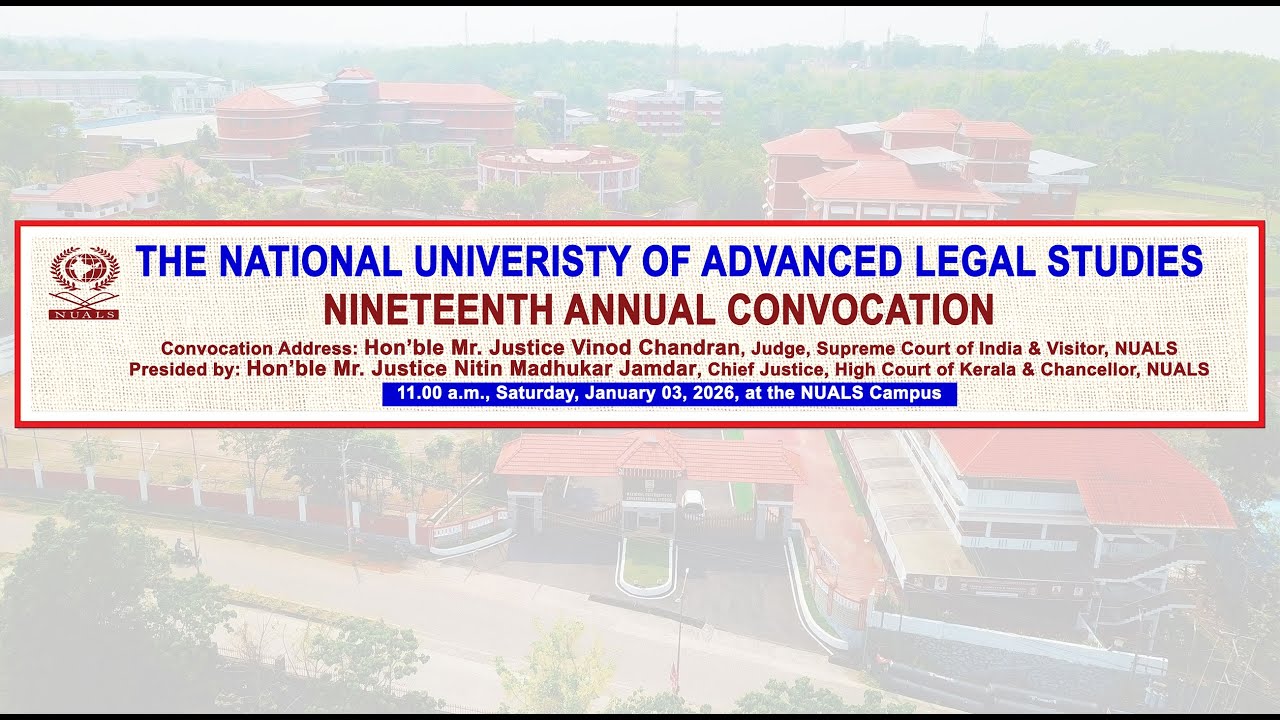 NUALS

THE NATIONAL UNIVERISTY OF ADVANCED LEGAL STUDIES
NINETEENTH ANNUAL CONVOCATION

Convocation Address: Hon'ble Mr. Justice Vinod Chandran, Judge, Supreme Court of India & Visitor, NUALS
Presided by: Hon'ble Mr. Justice Nitin Madhukar Jamdar, Chief Justice, High Court of Kerala & Chancellor, NUALS

11.00 a.m., Saturday, January 03, 2026, at the NUALS Campus